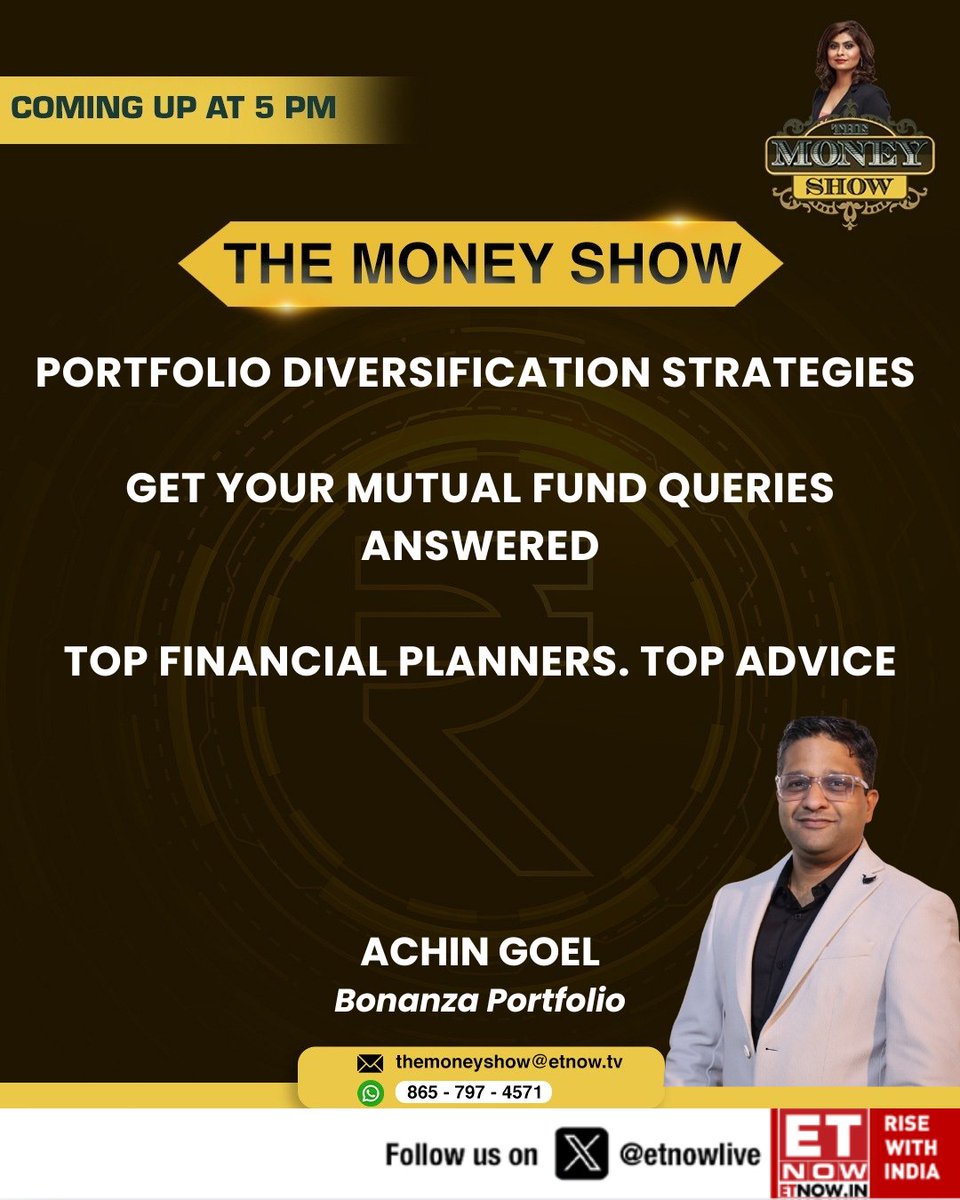 COMING UP AT 5 PM

THE MONEY SHOW

THE MONEY SHOW

PORTFOLIO DIVERSIFICATION STRATEGIES

GET YOUR MUTUAL FUND QUERIES ANSWERED

TOP FINANCIAL PLANNERS. TOP ADVICE

ACHIN GOEL
Bonanza Portfolio

themoneyshow@etnow.tv
865 - 797 - 4571

Follow us on @etnowlive

ET NOW
ETNOW.IN

RISE WITH INDIA